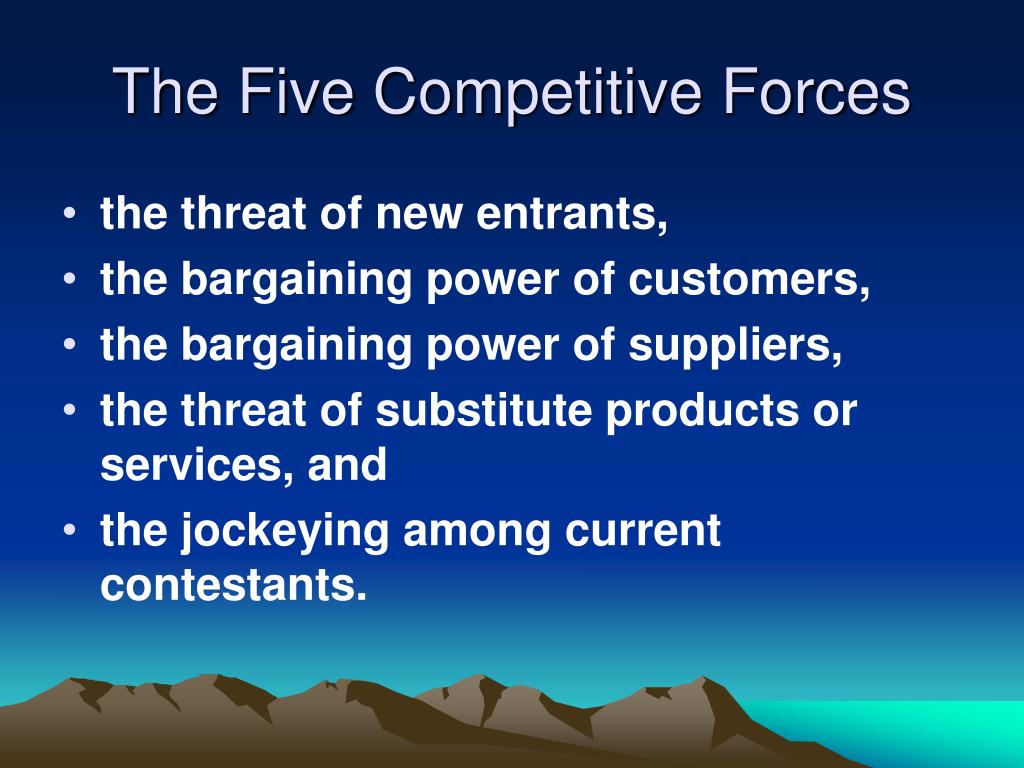 The Five Competitive Forces

• the threat of new entrants,
• the bargaining power of customers,
• the bargaining power of suppliers,
• the threat of substitute products or services, and
• the jockeying among current contestants.